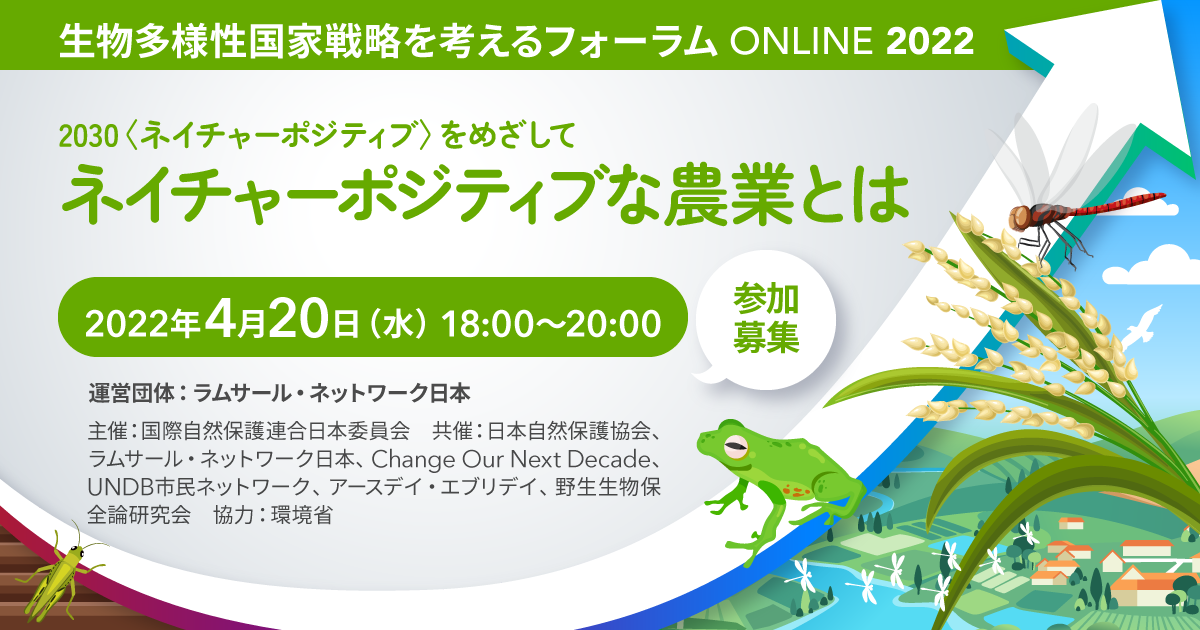 生物多様性国家戦略を考えるフォーラム ONLINE 2022

2030〈ネイチャーポジティブ〉をめざして
ネイチャーポジティブな農業とは

2022年4月20日（水）18:00〜20:00

参加募集

運営団体：ラムサール・ネットワーク日本

主催：国際自然保護連合日本委員会　共催：日本自然保護協会、ラムサール・ネットワーク日本、Change Our Next Decade、UNDB市民ネットワーク、アースデイ・エブリデイ、野生生物保全論研究会　協力：環境省